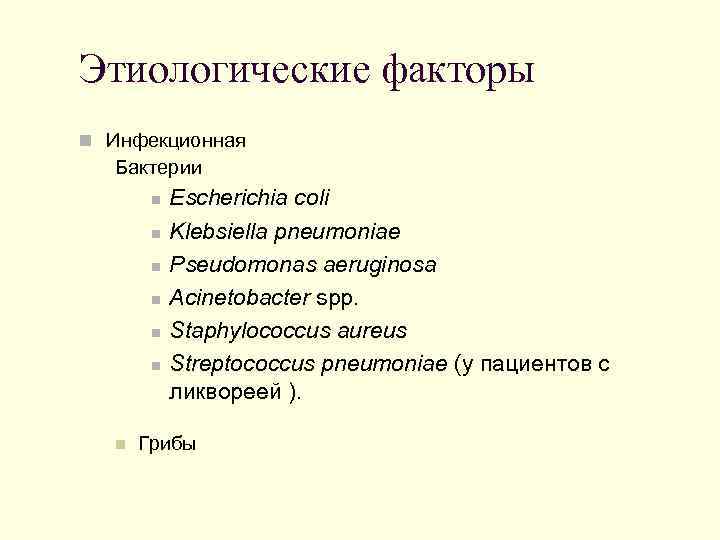 Этиологические факторы

Инфекционная

Бактерии

Escherichia coli

Klebsiella pneumoniae

Pseudomonas aeruginosa

Acinetobacter spp.

Staphylococcus aureus

Streptococcus pneumoniae (у пациентов с ликвореей ).

Грибы